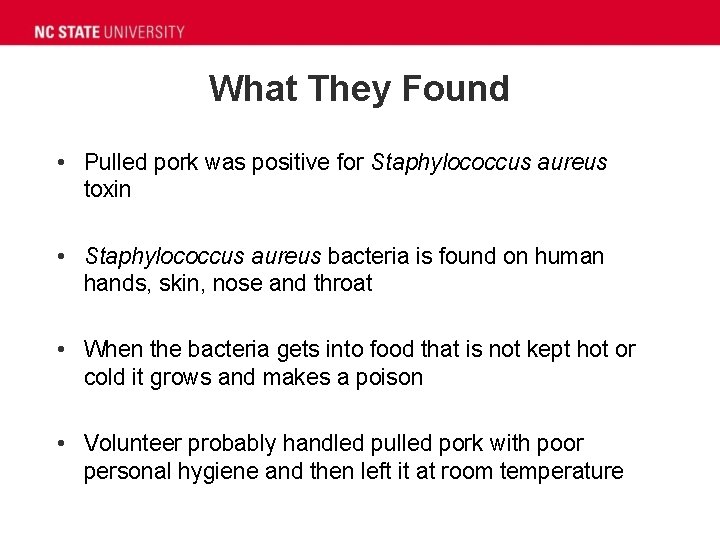 NC STATE UNIVERSITY

What They Found

• Pulled pork was positive for Staphylococcus aureus toxin

• Staphylococcus aureus bacteria is found on human hands, skin, nose and throat

• When the bacteria gets into food that is not kept hot or cold it grows and makes a poison

• Volunteer probably handled pulled pork with poor personal hygiene and then left it at room temperature